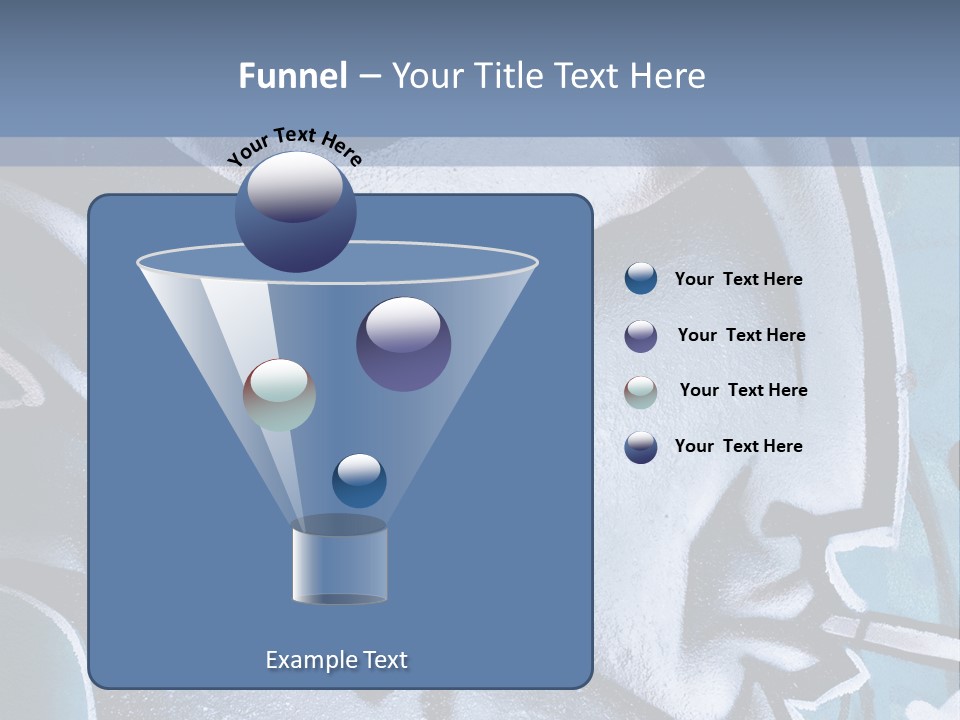 Funnel – Your Title Text Here

Your Text Here

Your Text Here

Your Text Here

Your Text Here

Your Text Here

Example Text